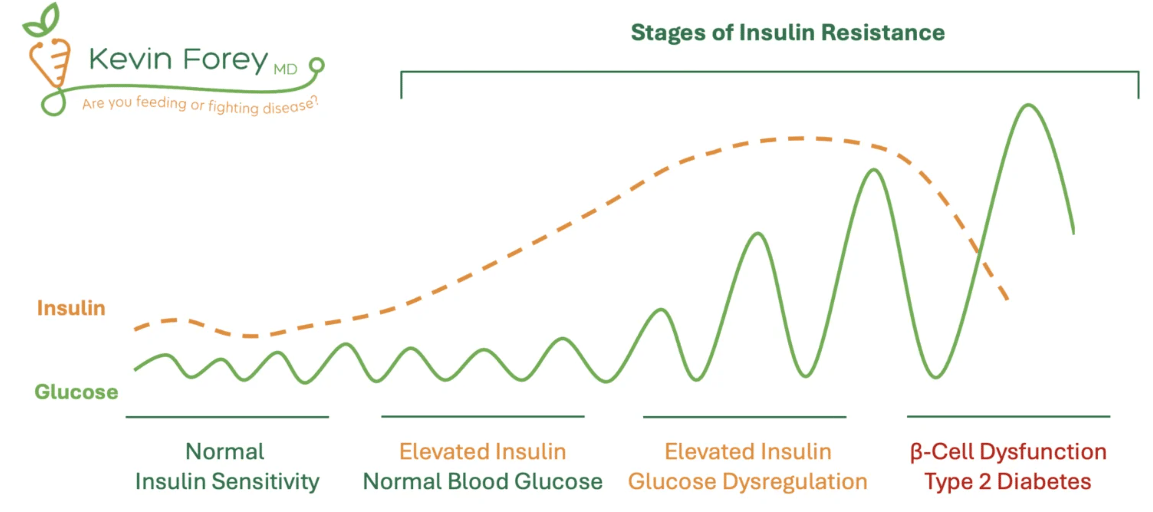 Kevin Forey MD
Are you feeding or fighting disease?

Stages of Insulin Resistance

Insulin

Glucose

Normal
Insulin Sensitivity

Elevated Insulin
Normal Blood Glucose

Elevated Insulin
Glucose Dysregulation

β-Cell Dysfunction
Type 2 Diabetes